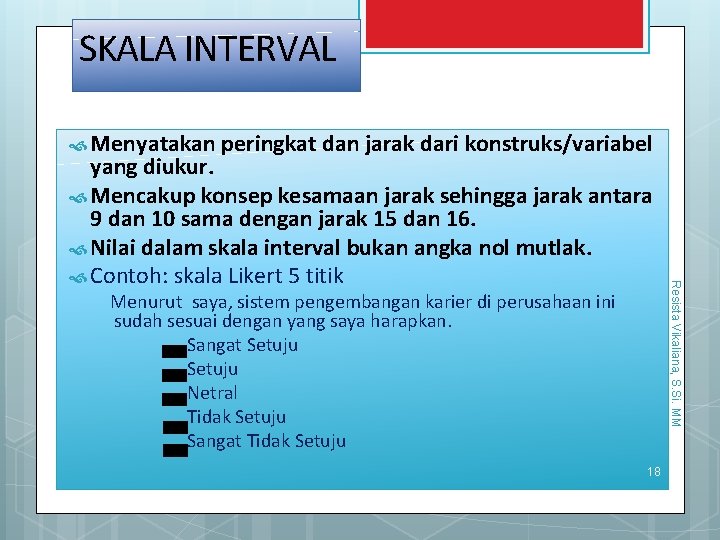 SKALA INTERVAL

Menyatakan peringkat dan jarak dari konstruks/variabel yang diukur.

Mencakup konsep kesamaan jarak sehingga jarak antara 9 dan 10 sama dengan jarak 15 dan 16.

Nilai dalam skala interval bukan angka nol mutlak.

Contoh: skala Likert 5 titik

Menurut saya, sistem pengembangan karier di perusahaan ini sudah sesuai dengan yang saya harapkan.

Sangat Setuju
Setuju
Netral
Tidak Setuju
Sangat Tidak Setuju

Resista Vikaliana, S.Si. MM

18